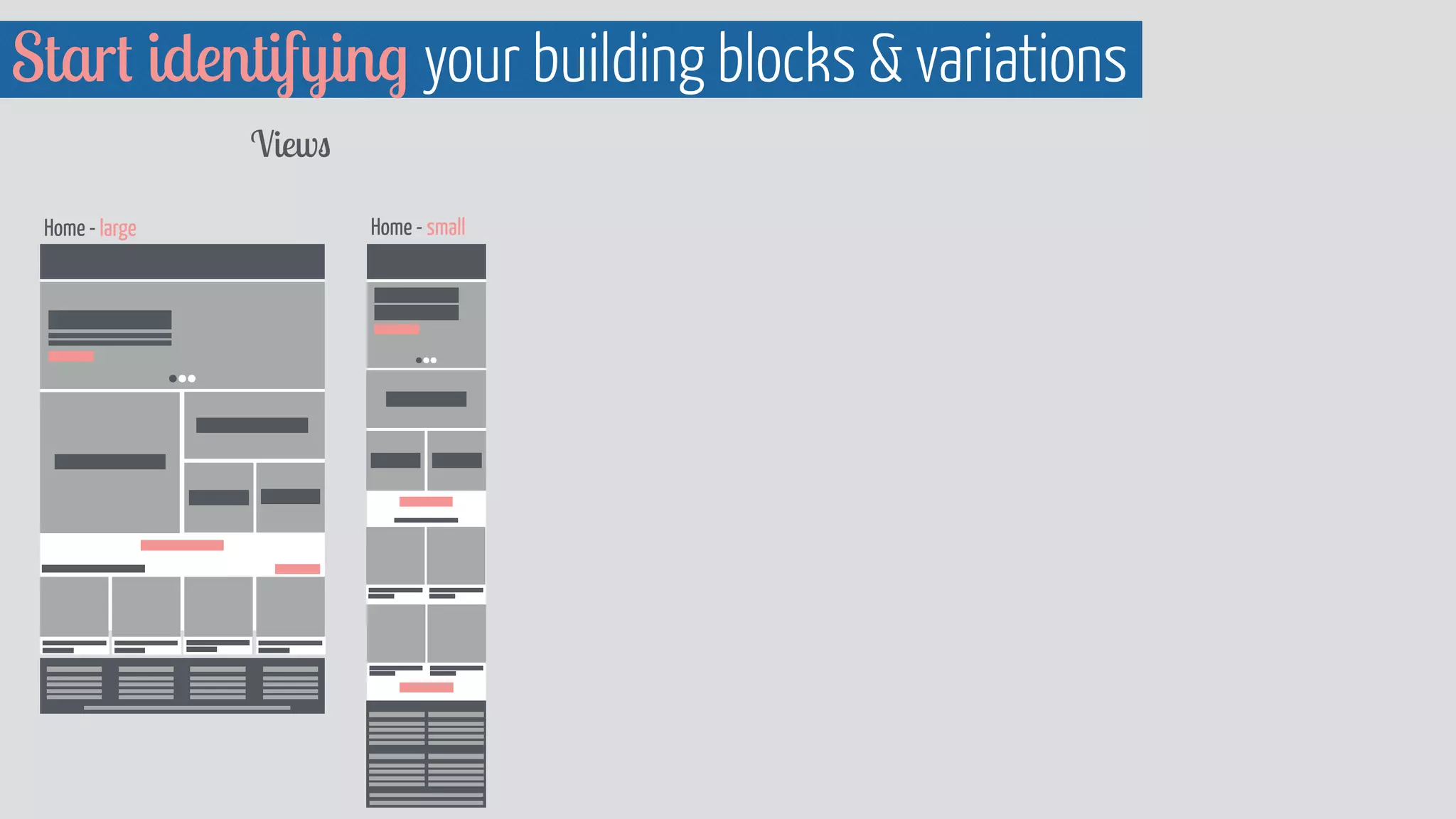 Start identifying your building blocks & variations

Views

Home - large

Home - small